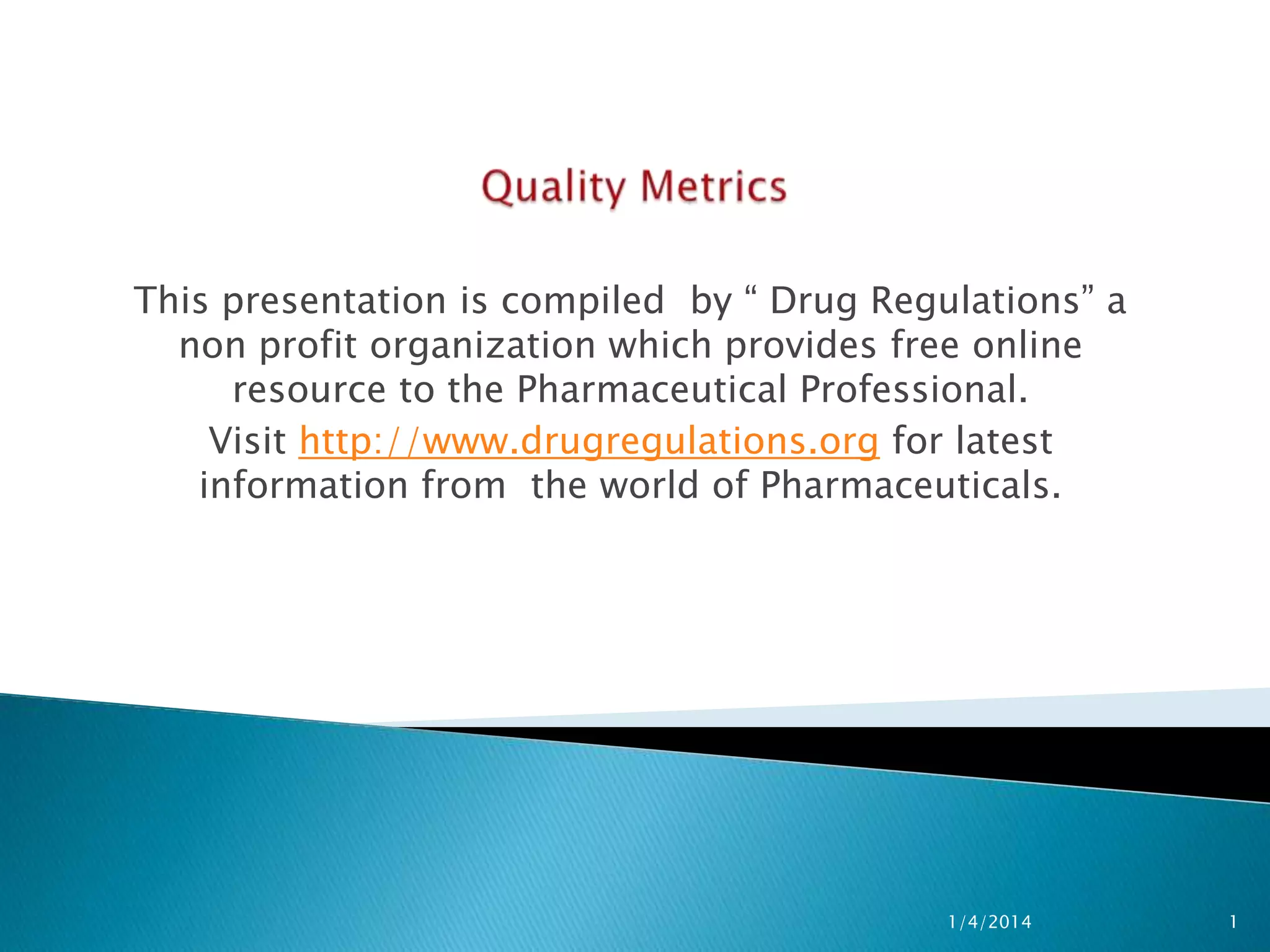 Quality Metrics

This presentation is compiled by “ Drug Regulations” a non profit organization which provides free online resource to the Pharmaceutical Professional.

Visit http://www.drugregulations.org for latest information from the world of Pharmaceuticals.

1/4/2014

1